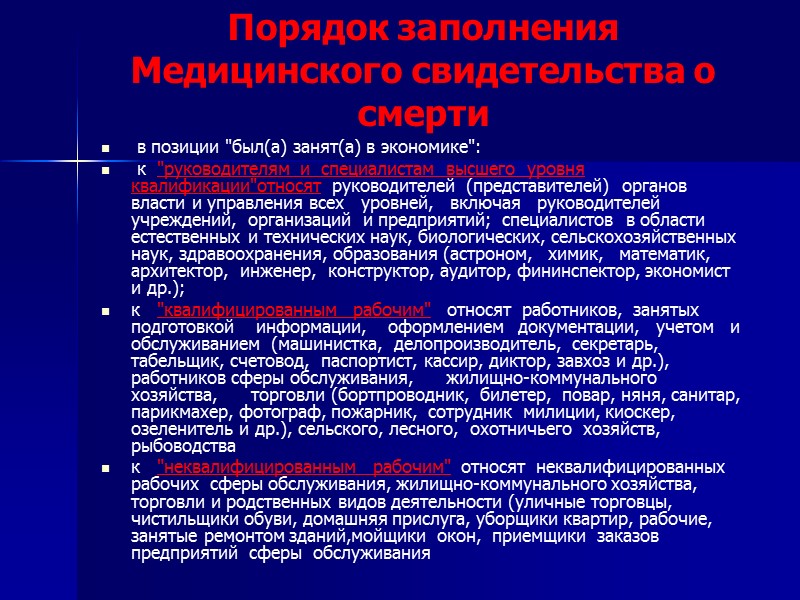 Порядок заполнения Медицинского свидетельства о смерти

в позиции "был(а) занят(а) в экономике":

к "руководителям и специалистам высшего уровня квалификации"относят руководителей (представителей) органов власти и управления всех уровней, включая руководителей учреждений, организаций и предприятий; специалистов в области естественных и технических наук, биологических, сельскохозяйственных наук, здравоохранения, образования (астроном, химик, математик, архитектор, инженер, конструктор, аудитор, фининспектор, экономист и др.);

к "квалифицированным рабочим" относят работников, занятых подготовкой информации, оформлением документации, учетом и обслуживанием (машинистка, делопроизводитель, секретарь, табельщик, счетовод, паспортист, кассир, диктор, завхоз и др.), работников сферы обслуживания, жилищно-коммунального хозяйства, торговли (бортпроводник, билетер, повар, няня, санитар, парикмахер, фотограф, пожарник, сотрудник милиции, киоскер, озеленитель и др.), сельского, лесного, охотничьего хозяйств, рыбоводства

к "неквалифицированным рабочим" относят неквалифицированных рабочих сферы обслуживания, жилищно-коммунального хозяйства, торговли и родственных видов деятельности (уличные торговцы, чистильщики обуви, домашняя прислуга, уборщики квартир, рабочие, занятые ремонтом зданий,мойщики окон, приемщики заказов предприятий сферы обслуживания